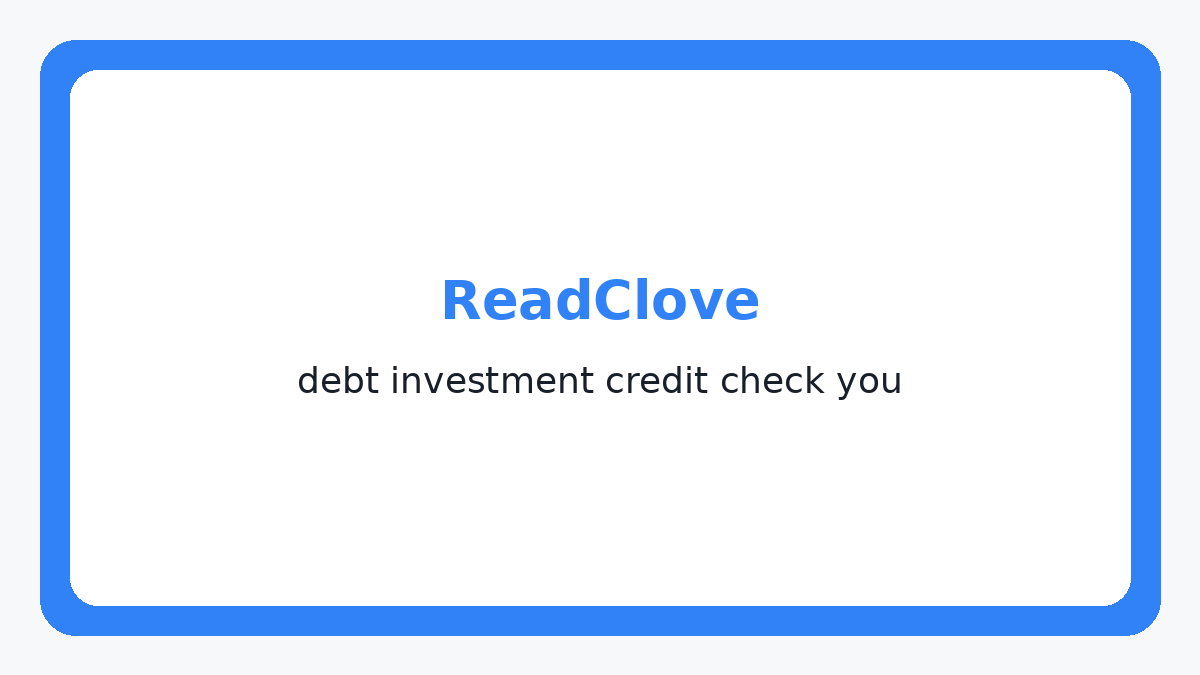 ReadClove

debt investment credit check you